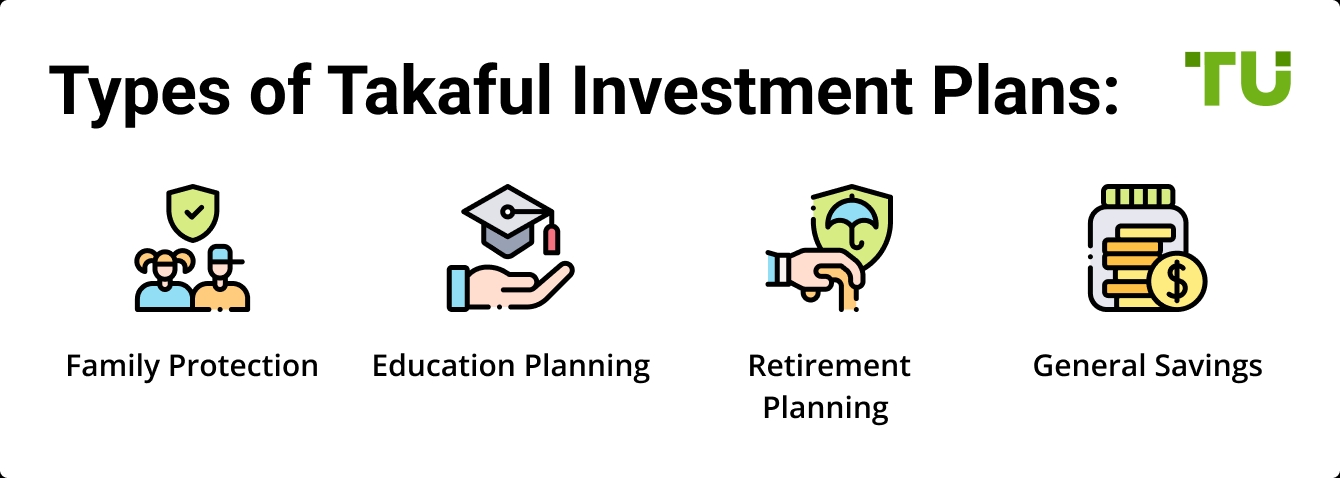 Types of Takaful Investment Plans:

TU

Family Protection

Education Planning

Retirement Planning

General Savings